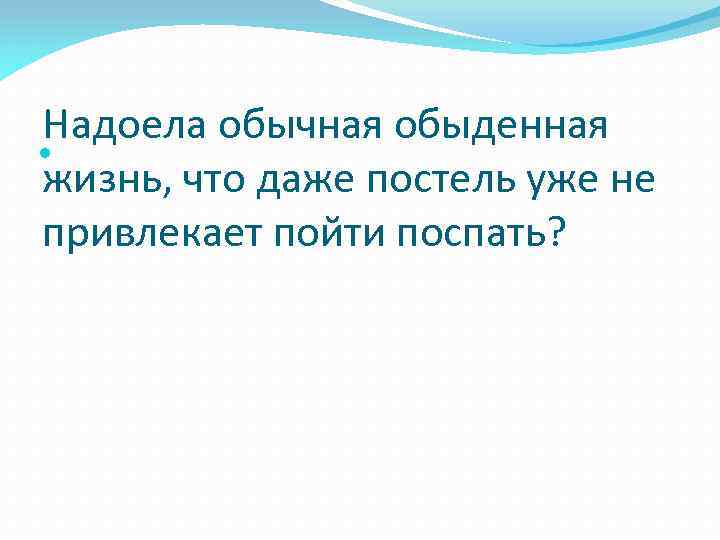 Надоела обычная обыденная жизнь, что даже постель уже не привлекает пойти поспать?